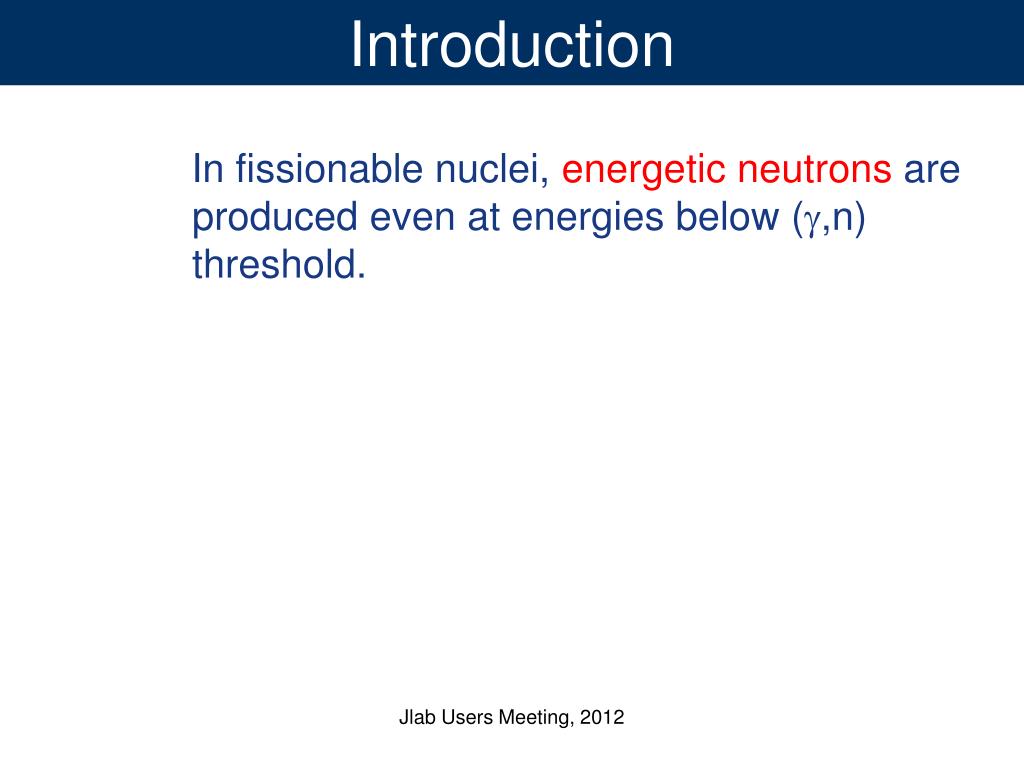 Introduction

In fissionable nuclei, energetic neutrons are produced even at energies below ($\gamma$,n) threshold.

Jlab Users Meeting, 2012